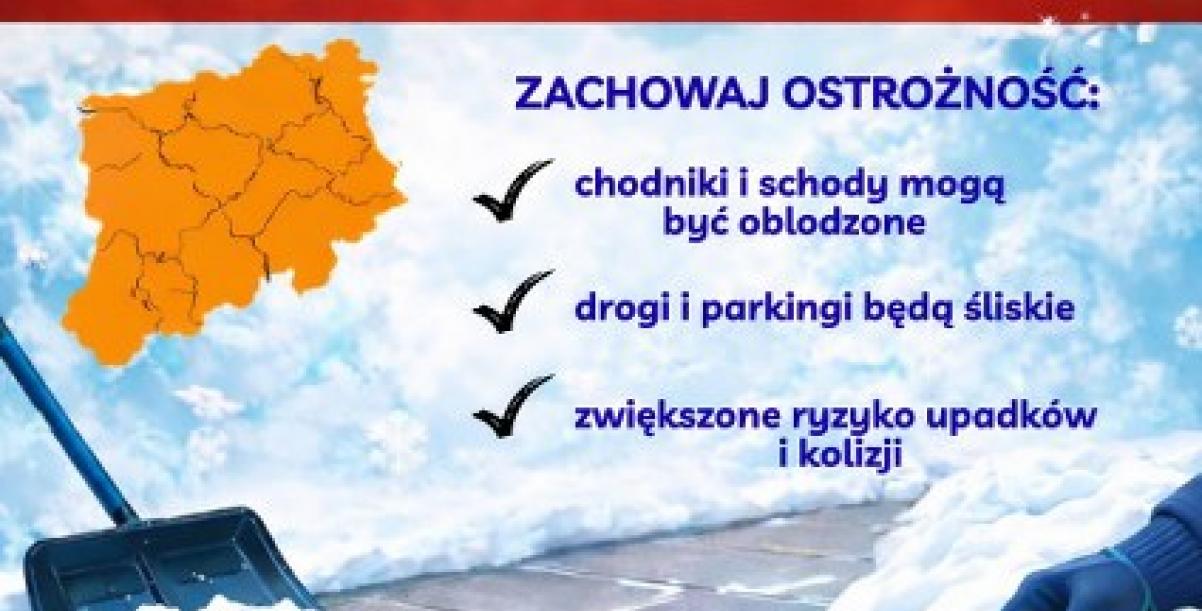 ZACHOWAJ OSTROŻNOŚĆ:

chodniki i schody mogą być oblodzone

drogi i parkingi będą śliskie

zwiększone ryzyko upadków i kolizji